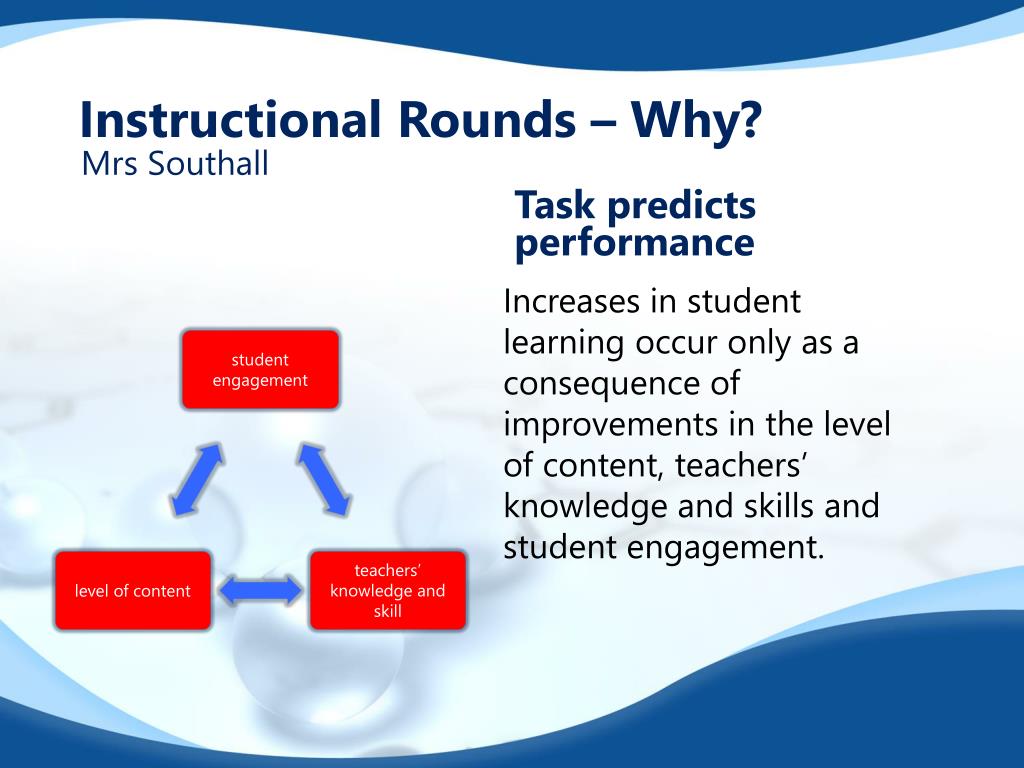 Instructional Rounds – Why?
Mrs Southall

Task predicts performance

Increases in student learning occur only as a consequence of improvements in the level of content, teachers' knowledge and skills and student engagement.

student engagement

level of content

teachers' knowledge and skill